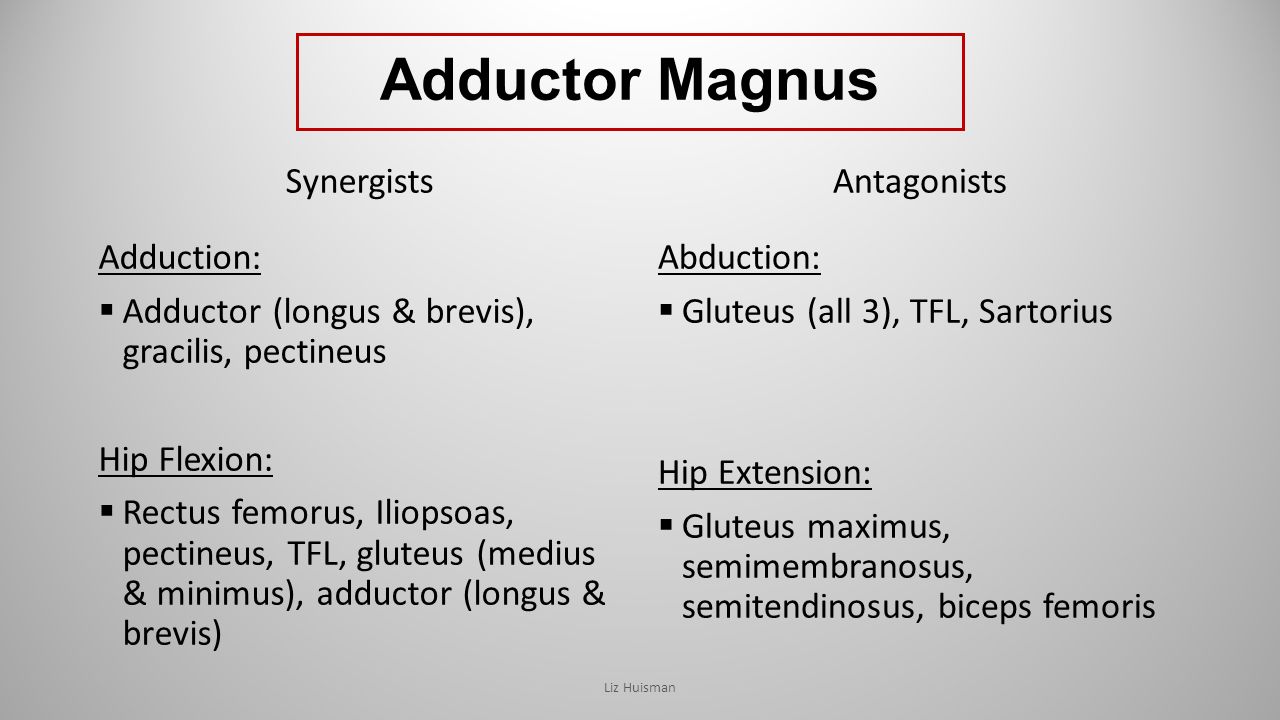 Adductor Magnus

Synergists

Adduction:

▪ Adductor (longus & brevis), gracilis, pectineus

Hip Flexion:

▪ Rectus femorus, Iliopsoas, pectineus, TFL, gluteus (medius & minimus), adductor (longus & brevis)

Antagonists

Abduction:

▪ Gluteus (all 3), TFL, Sartorius

Hip Extension:

▪ Gluteus maximus, semimembranosus, semitendinosus, biceps femoris

Liz Huisman